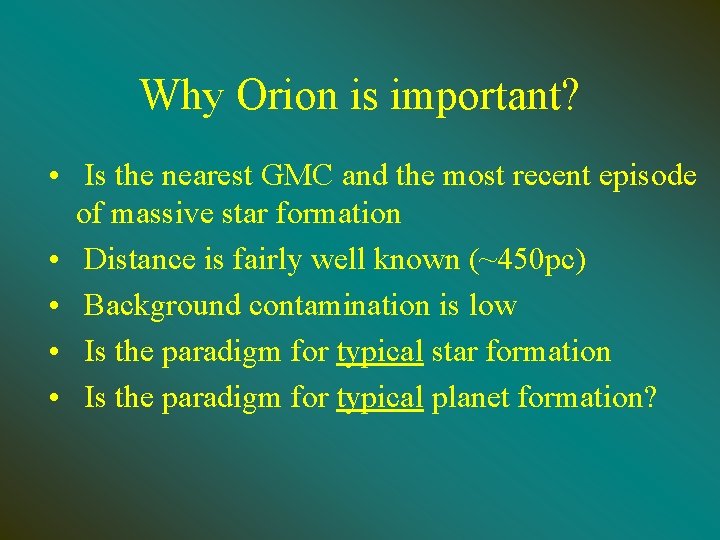 Why Orion is important?

• Is the nearest GMC and the most recent episode of massive star formation
• Distance is fairly well known (~450pc)
• Background contamination is low
• Is the paradigm for typical star formation
• Is the paradigm for typical planet formation?